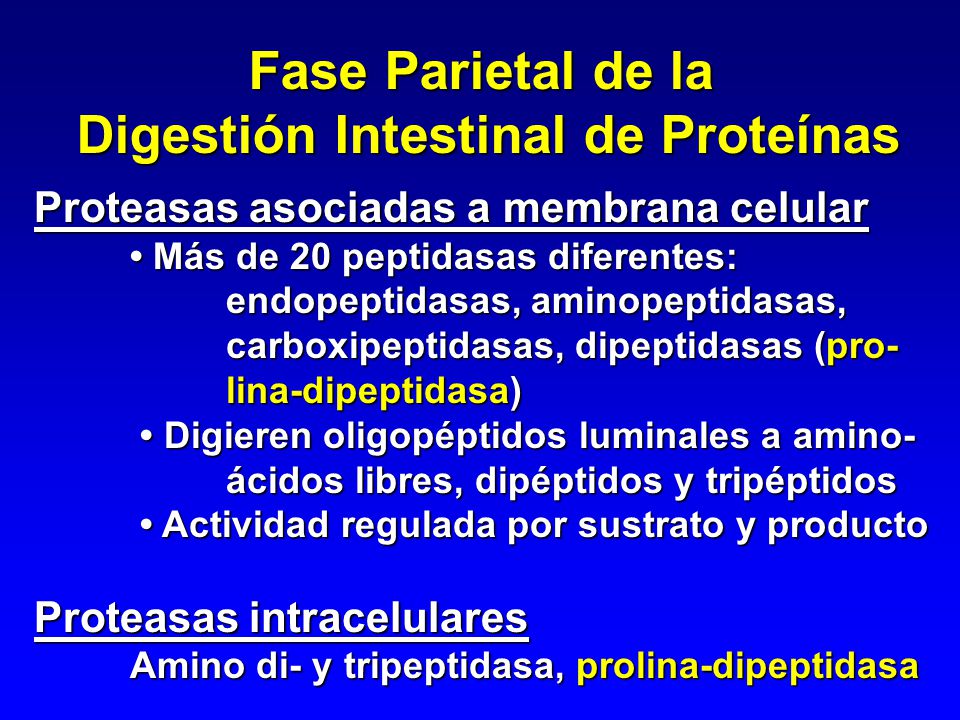 Fase Parietal de la
Digestión Intestinal de Proteínas

Proteasas asociadas a membrana celular

• Más de 20 peptidasas diferentes: endopeptidasas, aminopeptidasas, carboxipeptidasas, dipeptidasas (prolina-dipeptidasa)

• Digieren oligopéptidos luminales a aminoácidos libres, dipéptidos y tripéptidos

• Actividad regulada por sustrato y producto

Proteasas intracelulares

Amino di- y tripeptidasa, prolina-dipeptidasa